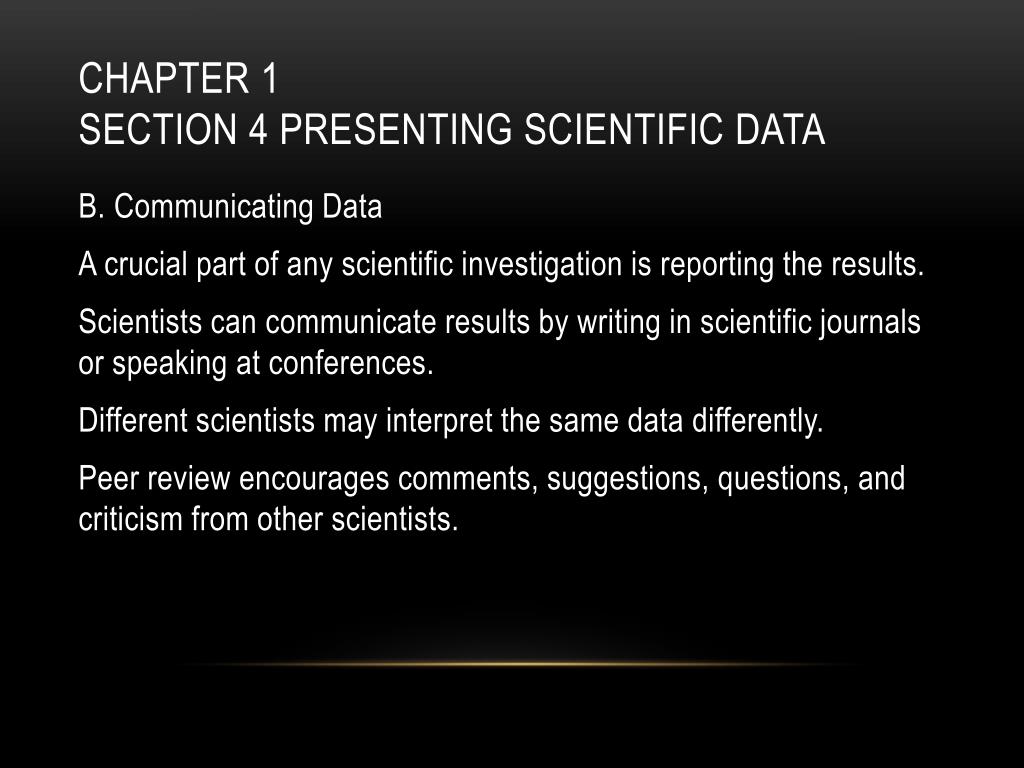 CHAPTER 1
SECTION 4 PRESENTING SCIENTIFIC DATA

B. Communicating Data

A crucial part of any scientific investigation is reporting the results.

Scientists can communicate results by writing in scientific journals or speaking at conferences.

Different scientists may interpret the same data differently.

Peer review encourages comments, suggestions, questions, and criticism from other scientists.